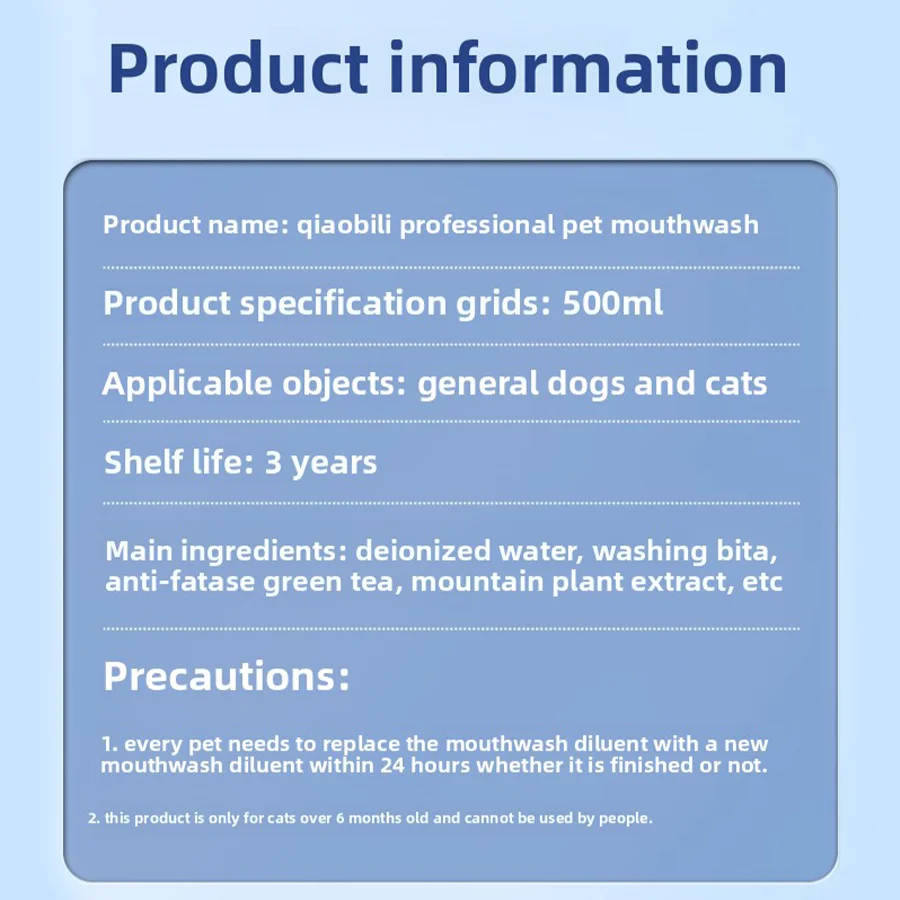 Product information

Product name: qiaobili professional pet mouthwash

Product specification grids: 500ml

Applicable objects: general dogs and cats

Shelf life: 3 years

Main ingredients: deionized water, washing bita, anti-fatase green tea, mountain plant extract, etc

Precautions:

1. every pet needs to replace the mouthwash diluent with a new mouthwash diluent within 24 hours whether it is finished or not.

2. this product is only for cats over 6 months old and cannot be used by people.